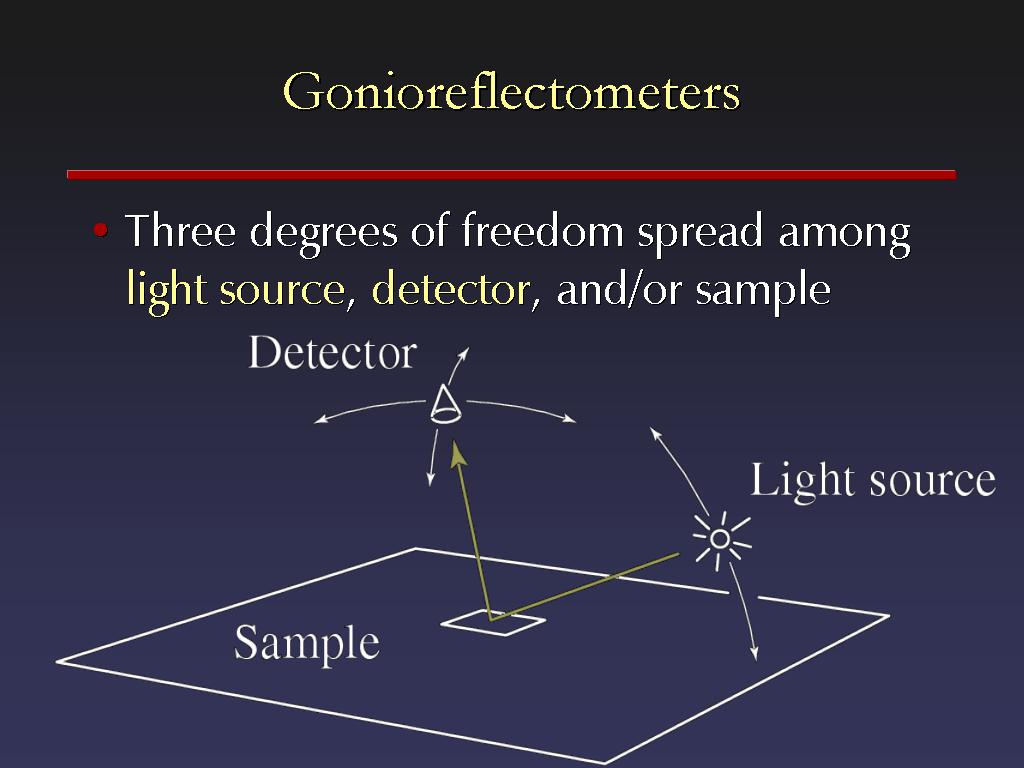 Gonioreflectometers

• Three degrees of freedom spread among light source, detector, and/or sample

Detector

Light source

Sample